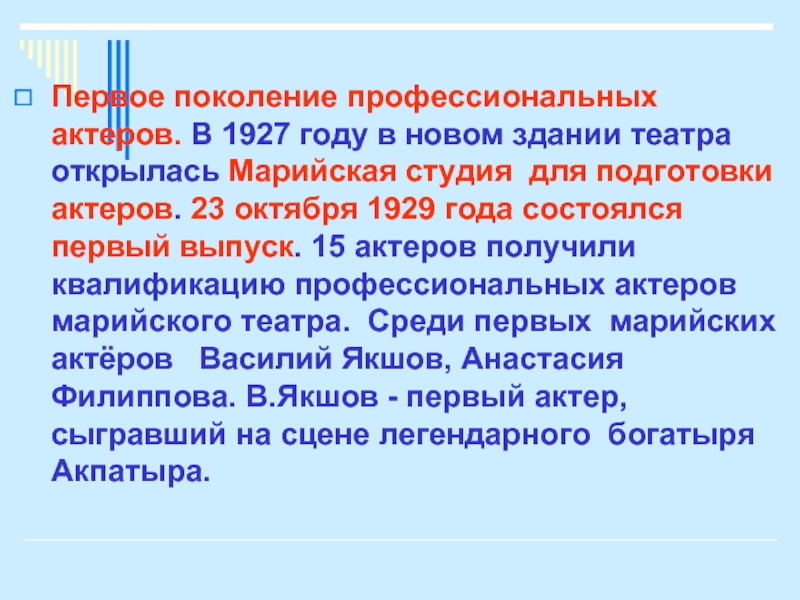 Первое поколение профессиональных актеров. В 1927 году в новом здании театра открылась Марийская студия для подготовки актеров. 23 октября 1929 года состоялся первый выпуск. 15 актеров получили квалификацию профессиональных актеров марийского театра. Среди первых марийских актёров Василий Якшов, Анастасия Филиппова. В.Якшов - первый актер, сыгравший на сцене легендарного богатыря Акпатыра.